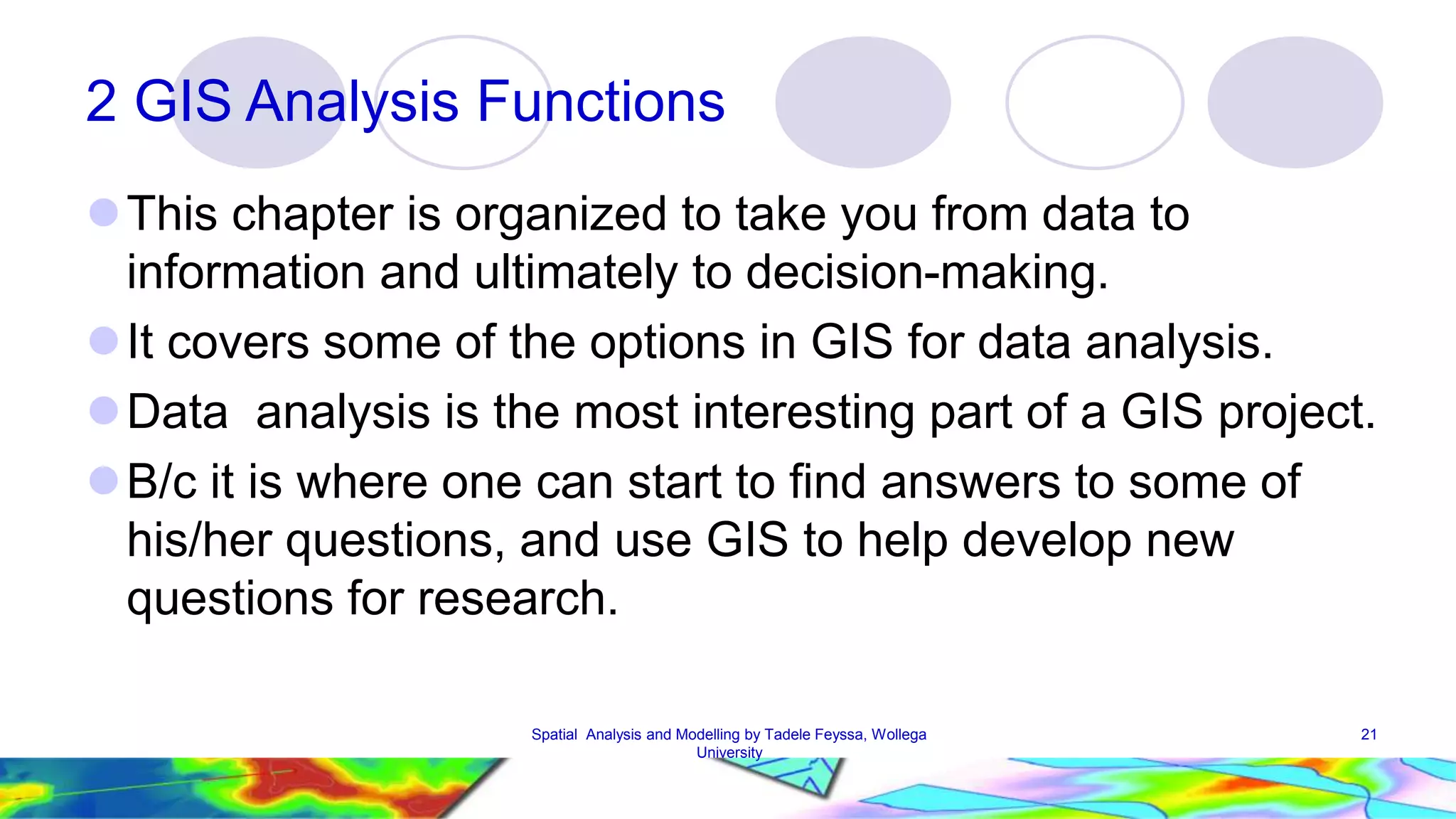 2 GIS Analysis Functions

This chapter is organized to take you from data to information and ultimately to decision-making.

It covers some of the options in GIS for data analysis.

Data analysis is the most interesting part of a GIS project.

B/c it is where one can start to find answers to some of his/her questions, and use GIS to help develop new questions for research.

Spatial Analysis and Modelling by Tadele Feyssa, Wollega University

21